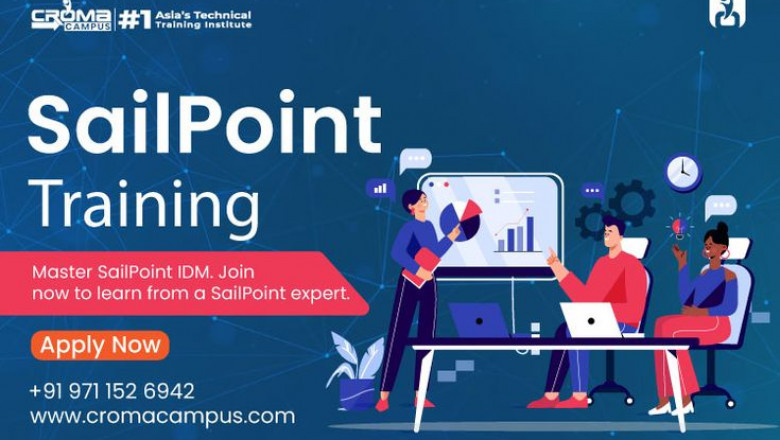 CROMA CAMPUS #1 Asia's Technical Training Institute

SailPoint Training

Master SailPoint IDM. Join now to learn from a SailPoint expert.

Apply Now

+91 971 152 6942
www.cromacampus.com